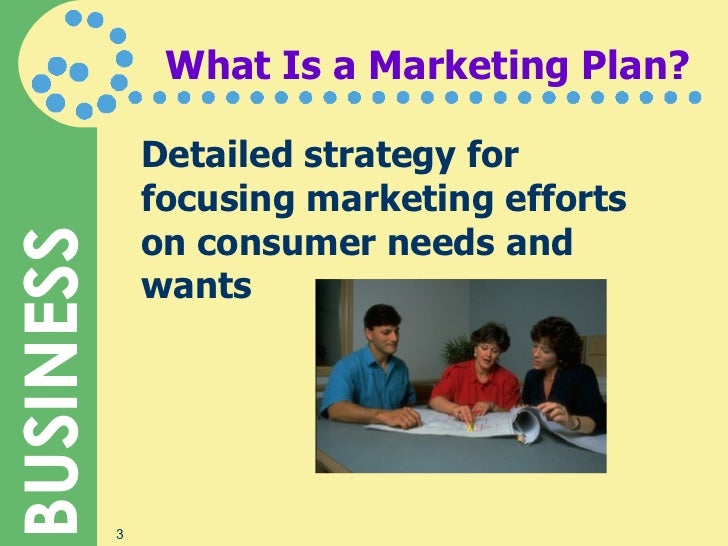 What Is a Marketing Plan?

Detailed strategy for focusing marketing efforts on consumer needs and wants

BUSINESS

3